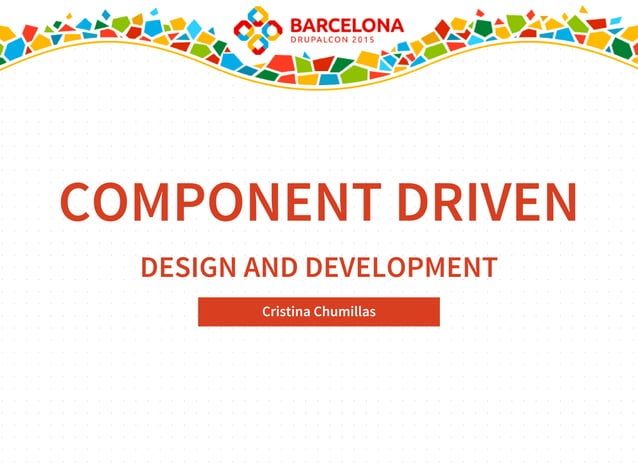 BARCELONA
DRUPALCON 2015

COMPONENT DRIVEN

DESIGN AND DEVELOPMENT

Cristina Chumillas